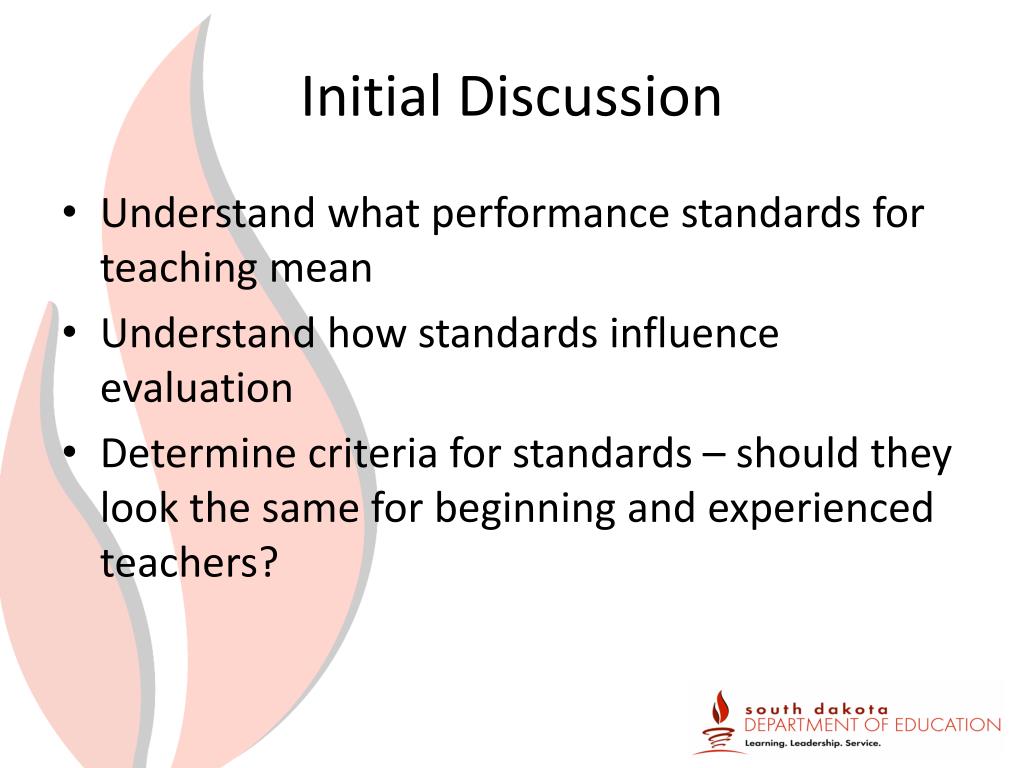 Initial Discussion

• Understand what performance standards for teaching mean
• Understand how standards influence evaluation
• Determine criteria for standards – should they look the same for beginning and experienced teachers?

south dakota
DEPARTMENT OF EDUCATION
Learning. Leadership. Service.